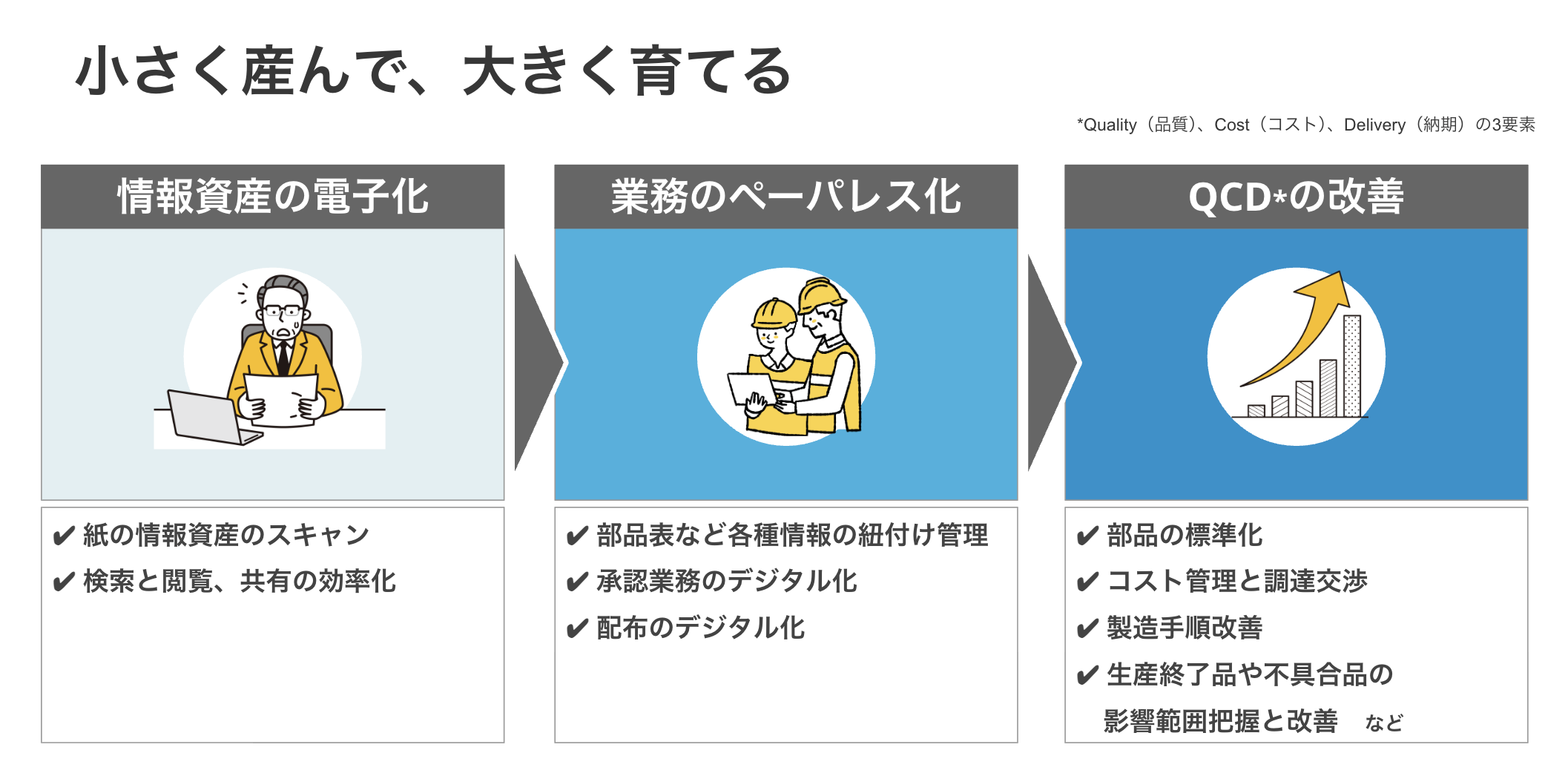 小さく産んで、大きく育てる

*Quality（品質）、Cost（コスト）、Delivery（納期）の3要素

情報資産の電子化

✔ 紙の情報資産のスキャン
✔ 検索と閲覧、共有の効率化

業務のペーパレス化

✔ 部品表など各種情報の紐付け管理
✔ 承認業務のデジタル化
✔ 配布のデジタル化

QCD*の改善

✔ 部品の標準化
✔ コスト管理と調達交渉
✔ 製造手順改善
✔ 生産終了品や不具合品の影響範囲把握と改善　など